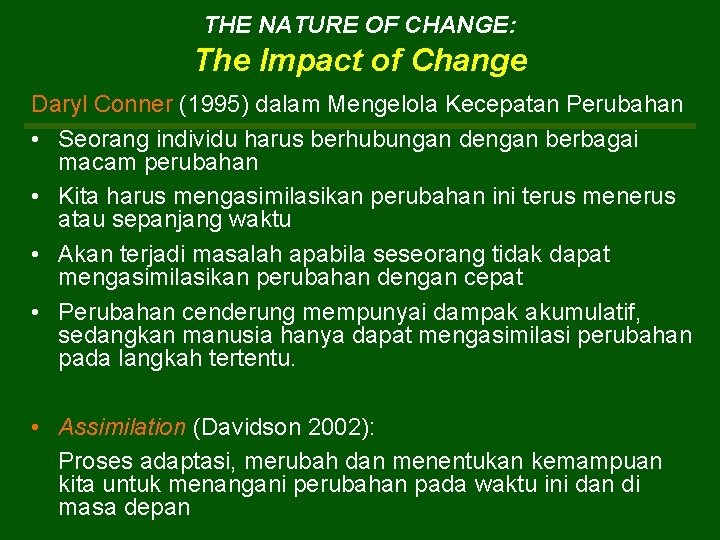 THE NATURE OF CHANGE:
The Impact of Change

Daryl Conner (1995) dalam Mengelola Kecepatan Perubahan

• Seorang individu harus berhubungan dengan berbagai macam perubahan
• Kita harus mengasimilasikan perubahan ini terus menerus atau sepanjang waktu
• Akan terjadi masalah apabila seseorang tidak dapat mengasimilasikan perubahan dengan cepat
• Perubahan cenderung mempunyai dampak akumulatif, sedangkan manusia hanya dapat mengasimilasi perubahan pada langkah tertentu.

• Assimilation (Davidson 2002):
Proses adaptasi, merubah dan menentukan kemampuan kita untuk menangani perubahan pada waktu ini dan di masa depan